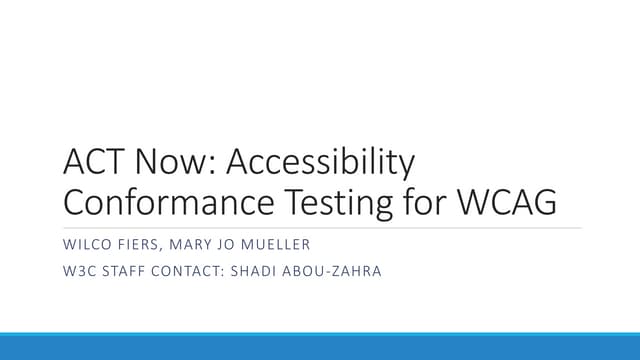 ACT Now: Accessibility Conformance Testing for WCAG

WILCO FIERS, MARY JO MUELLER

W3C STAFF CONTACT: SHADI ABOU-ZAHRA